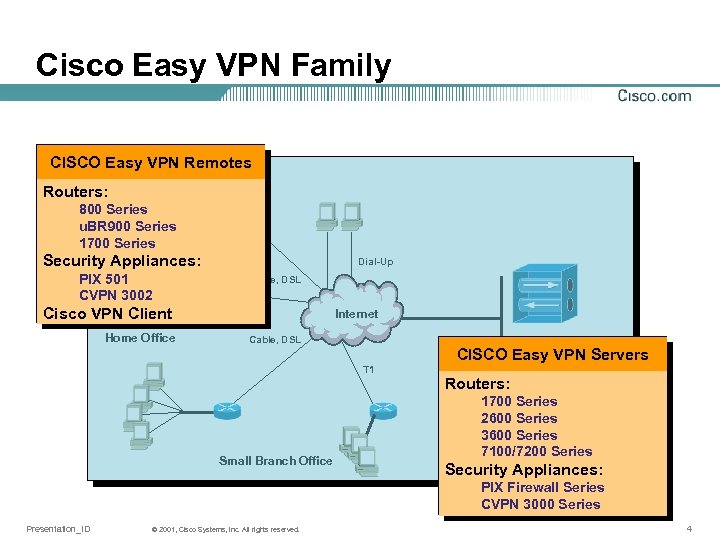 Cisco Easy VPN Family

Cisco.com

CISCO Easy VPN Remotes

Routers:
800 Series
uBR900 Series
1700 Series
Security Appliances:
PIX 501
CVPN 3002
Cisco VPN Client

Dial-Up

e, DSL

Internet

Home Office

Cable, DSL

T1

Small Branch Office

CISCO Easy VPN Servers

Routers:
1700 Series
2600 Series
3600 Series
7100/7200 Series
Security Appliances:
PIX Firewall Series
CVPN 3000 Series

Presentation_ID

© 2001, Cisco Systems, Inc. All rights reserved.

4